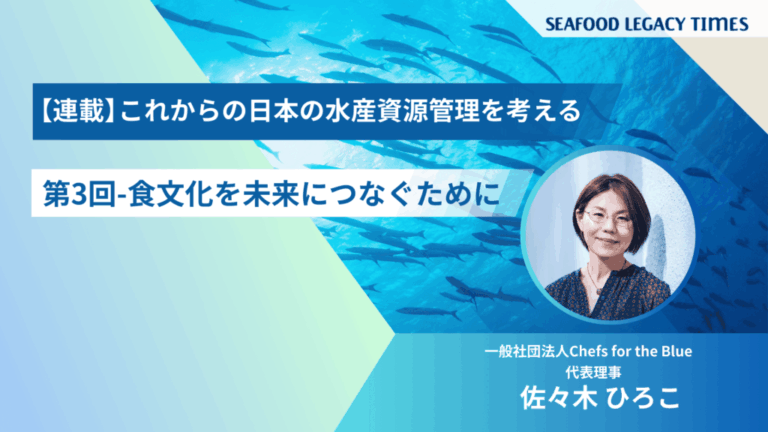 SEAFOOD LEGACY TIMES

【連載】これからの日本の水産資源管理を考える

第3回-食文化を未来につなぐために

一般社団法人Chefs for the Blue
代表理事
佐々木 ひろこ